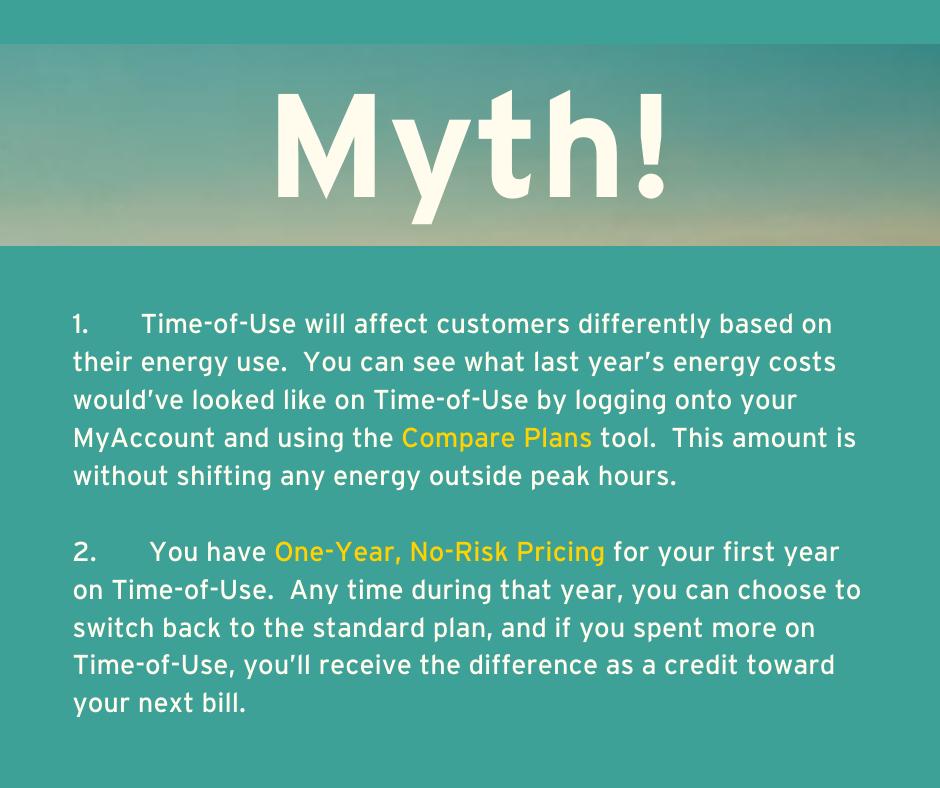 Myth!

1. Time-of-Use will affect customers differently based on their energy use. You can see what last year's energy costs would've looked like on Time-of-Use by logging onto your MyAccount and using the Compare Plans tool. This amount is without shifting any energy outside peak hours.

2. You have One-Year, No-Risk Pricing for your first year on Time-of-Use. Any time during that year, you can choose to switch back to the standard plan, and if you spent more on Time-of-Use, you'll receive the difference as a credit toward your next bill.